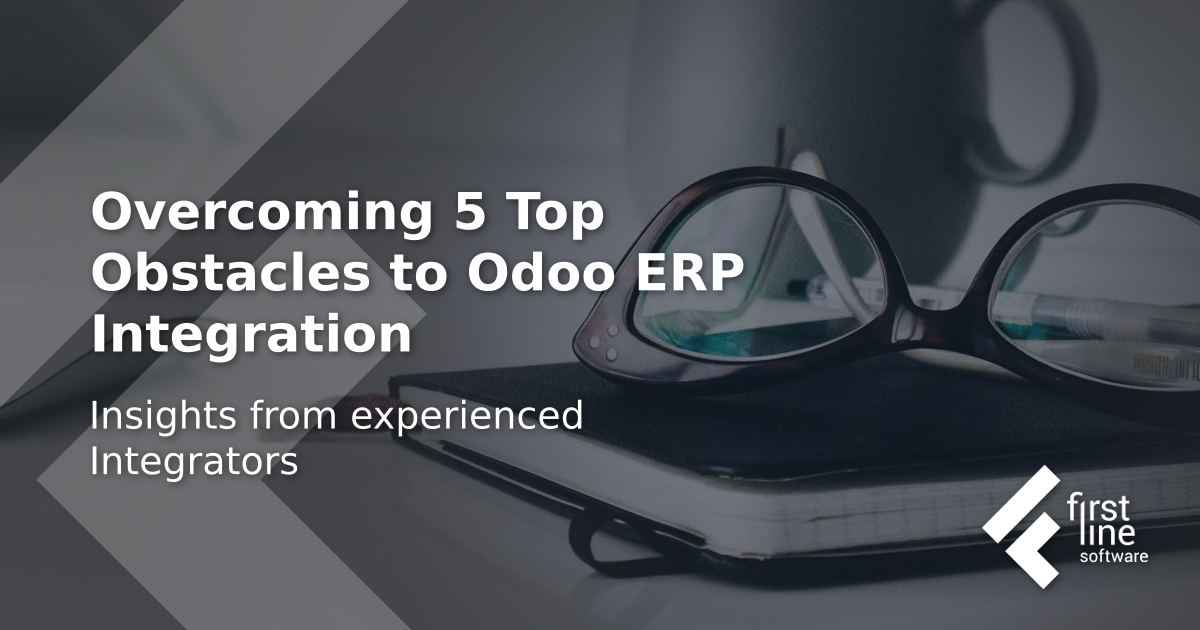 Overcoming 5 Top Obstacles to Odoo ERP Integration

Insights from experienced Integrators

first line software